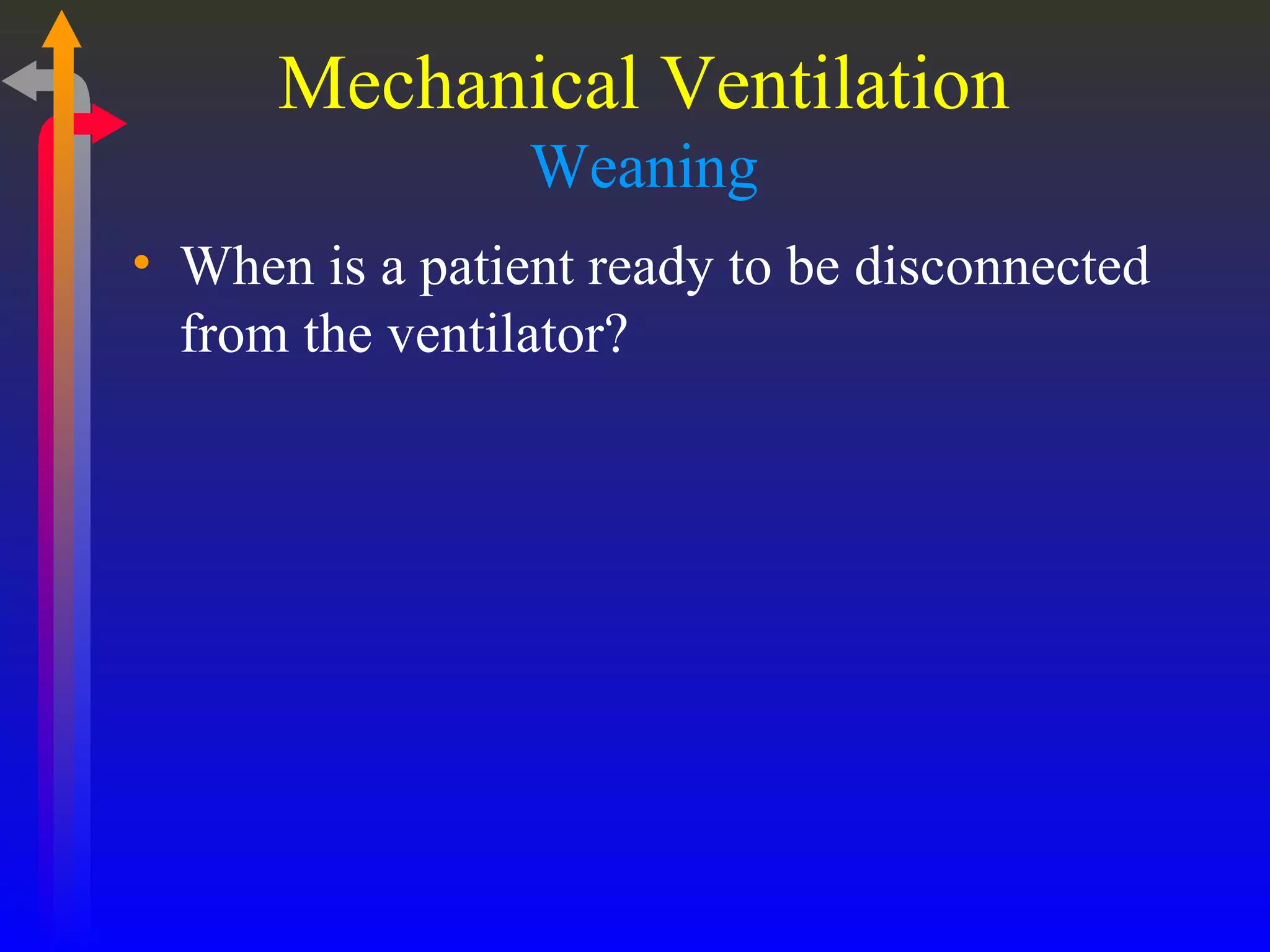 Mechanical Ventilation
Weaning

• When is a patient ready to be disconnected from the ventilator?